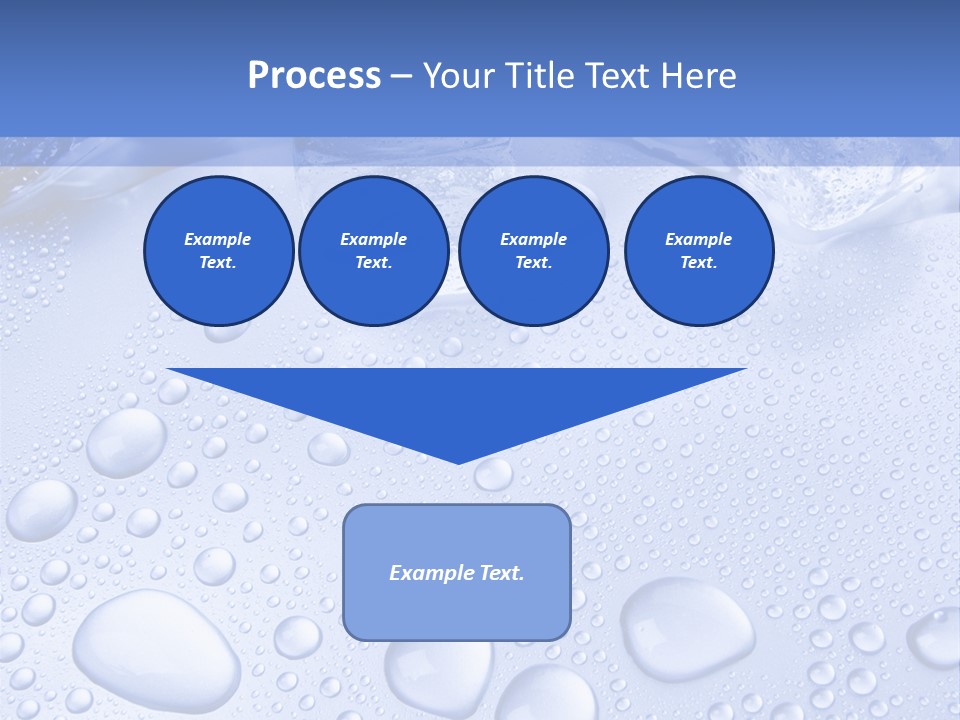 Process – Your Title Text Here

Example Text.

Example Text.

Example Text.

Example Text.

Example Text.